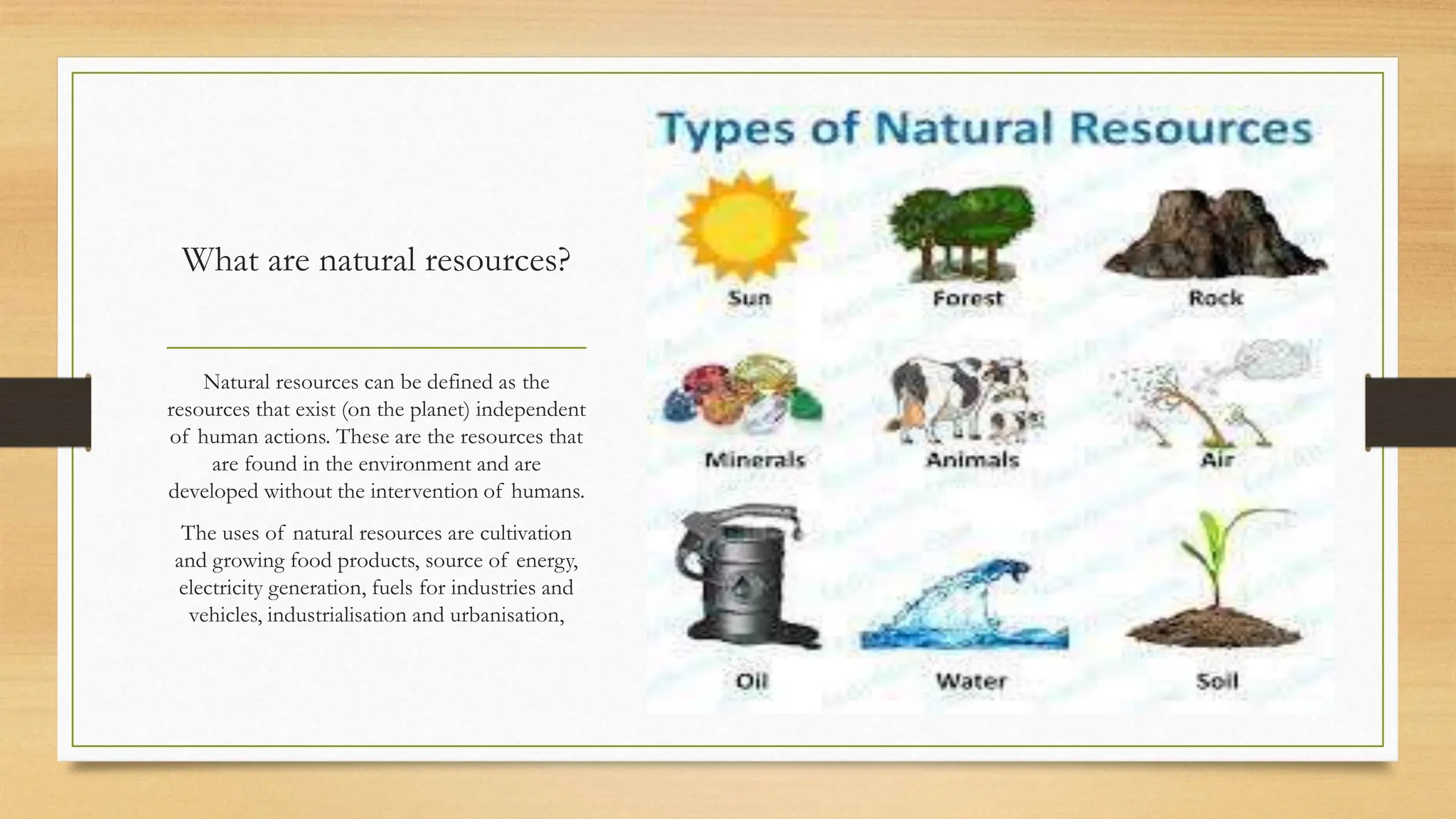 What are natural resources?

Natural resources can be defined as the resources that exist (on the planet) independent of human actions. These are the resources that are found in the environment and are developed without the intervention of humans.

The uses of natural resources are cultivation and growing food products, source of energy, electricity generation, fuels for industries and vehicles, industrialisation and urbanisation,

Types of Natural Resources

Sun

Forest

Rock

Minerals

Animals

Air

Oil

Water

Soil